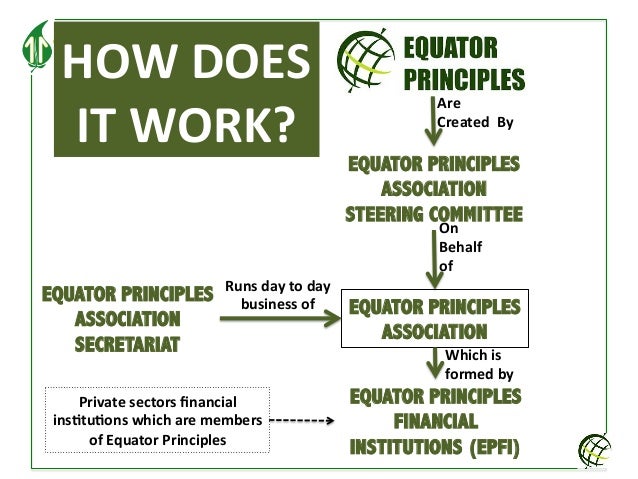 HOW DOES IT WORK?

EQUATOR PRINCIPLES

Are Created By

EQUATOR PRINCIPLES ASSOCIATION STEERING COMMITTEE

On Behalf of

EQUATOR PRINCIPLES ASSOCIATION SECRETARIAT

Runs day to day business of

EQUATOR PRINCIPLES ASSOCIATION

Which is formed by

Private sectors financial institutions which are members of Equator Principles

EQUATOR PRINCIPLES FINANCIAL INSTITUTIONS (EPFI)